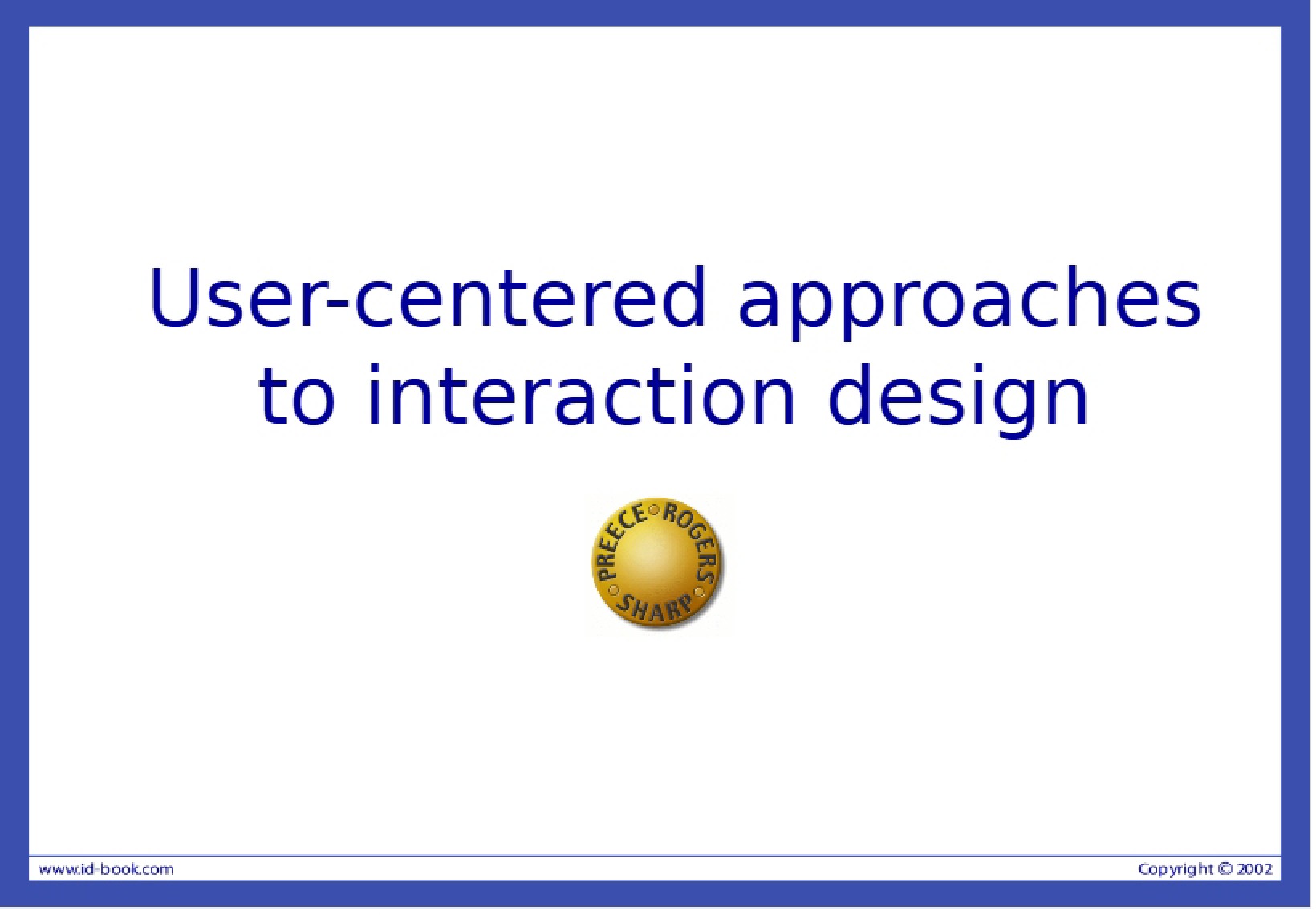 User-centered approaches to interaction design

PREECE ROGERS SHARP

www.id-book.com

Copyright © 2002